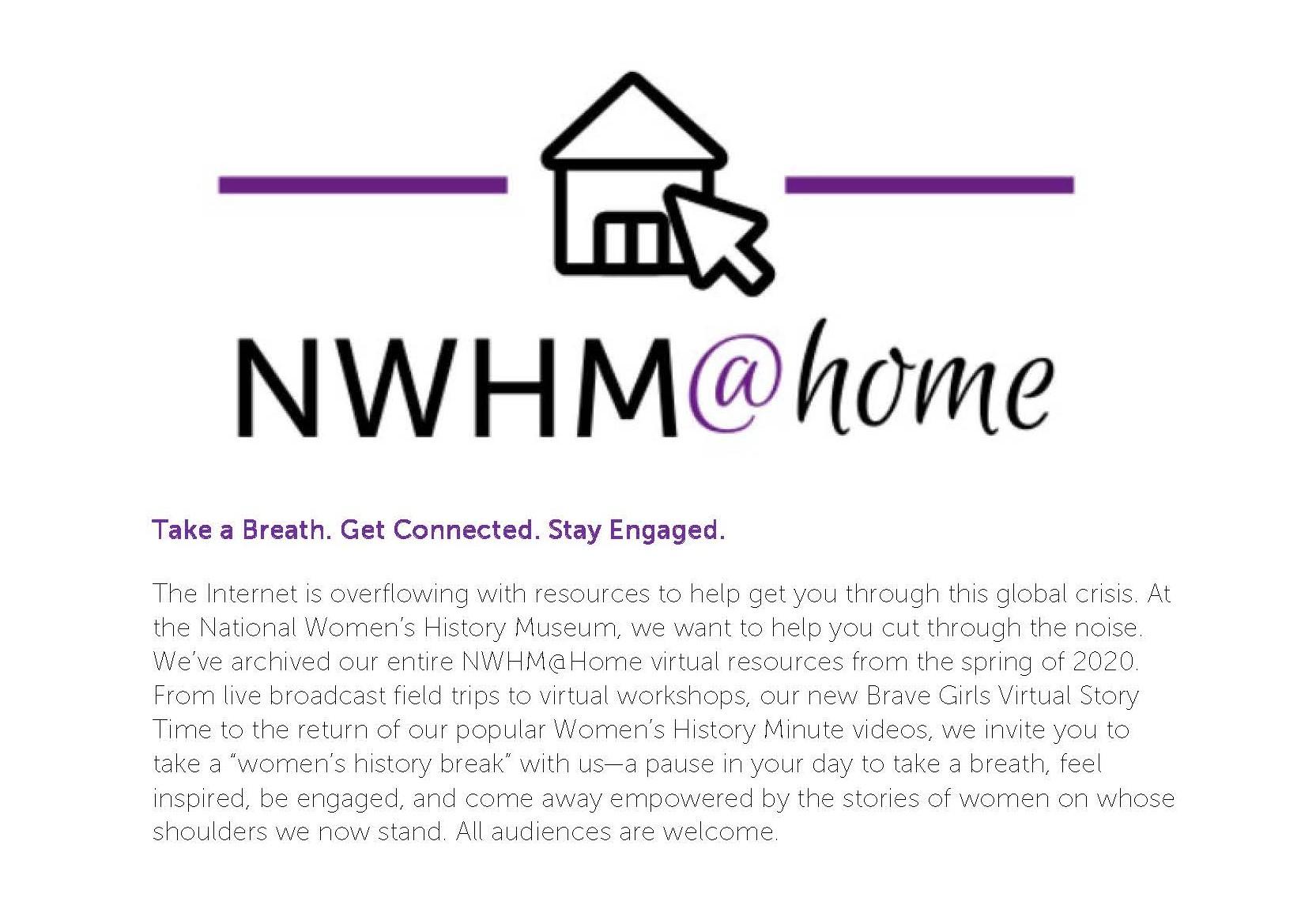 NWHM@home

Take a Breath. Get Connected. Stay Engaged.

The Internet is overflowing with resources to help get you through this global crisis. At the National Women's History Museum, we want to help you cut through the noise. We've archived our entire NWHM@Home virtual resources from the spring of 2020. From live broadcast field trips to virtual workshops, our new Brave Girls Virtual Story Time to the return of our popular Women's History Minute videos, we invite you to take a "women's history break" with us—a pause in your day to take a breath, feel inspired, be engaged, and come away empowered by the stories of women on whose shoulders we now stand. All audiences are welcome.